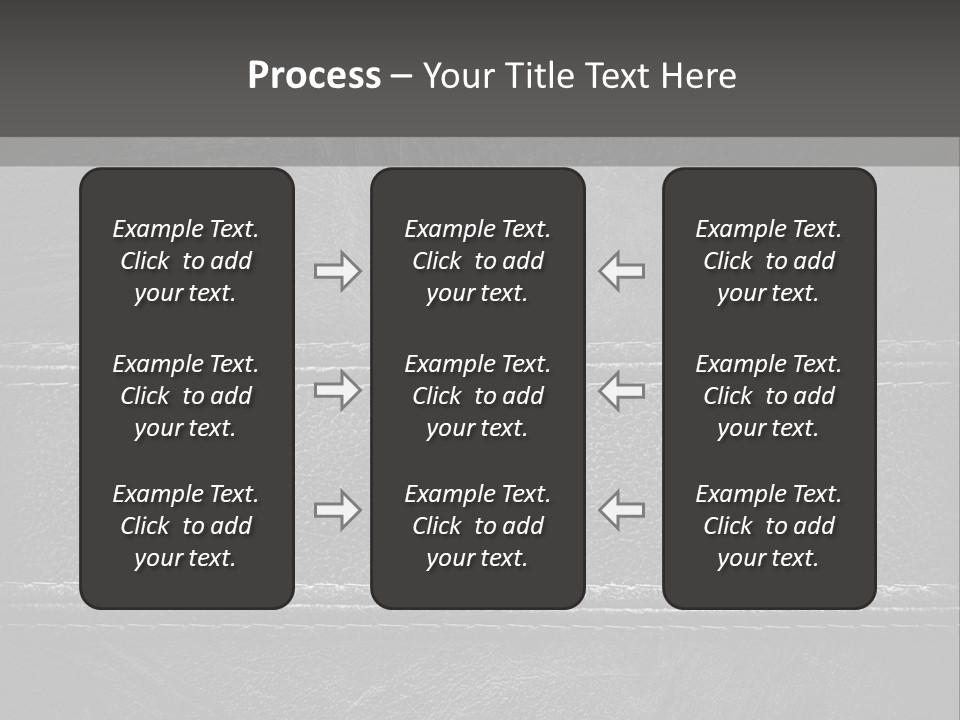 Process – Your Title Text Here

Example Text. Click to add your text.

Example Text. Click to add your text.

Example Text. Click to add your text.

Example Text. Click to add your text.

Example Text. Click to add your text.

Example Text. Click to add your text.

Example Text. Click to add your text.

Example Text. Click to add your text.

Example Text. Click to add your text.